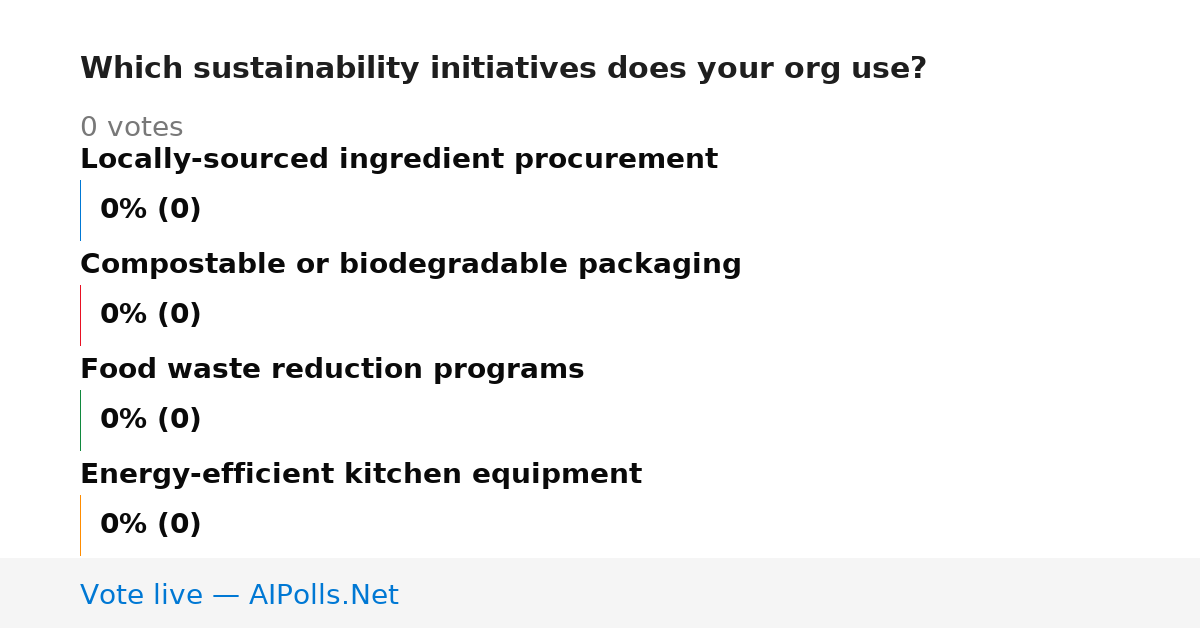 Which sustainability initiatives does your org use?

0 votes

Locally-sourced ingredient procurement

0% (0)

Compostable or biodegradable packaging

0% (0)

Food waste reduction programs

0% (0)

Energy-efficient kitchen equipment

0% (0)

Vote live — AIPolls.Net